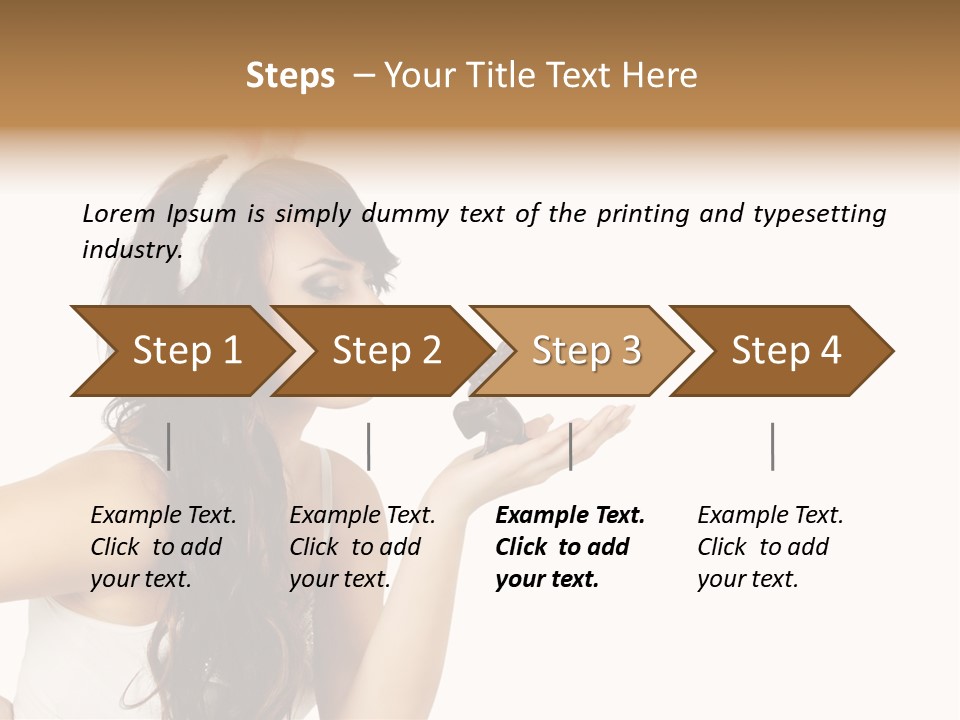 Steps – Your Title Text Here

Lorem Ipsum is simply dummy text of the printing and typesetting industry.

Step 1
Step 2
Step 3
Step 4

Example Text. Click to add your text.

Example Text. Click to add your text.

Example Text. Click to add your text.

Example Text. Click to add your text.